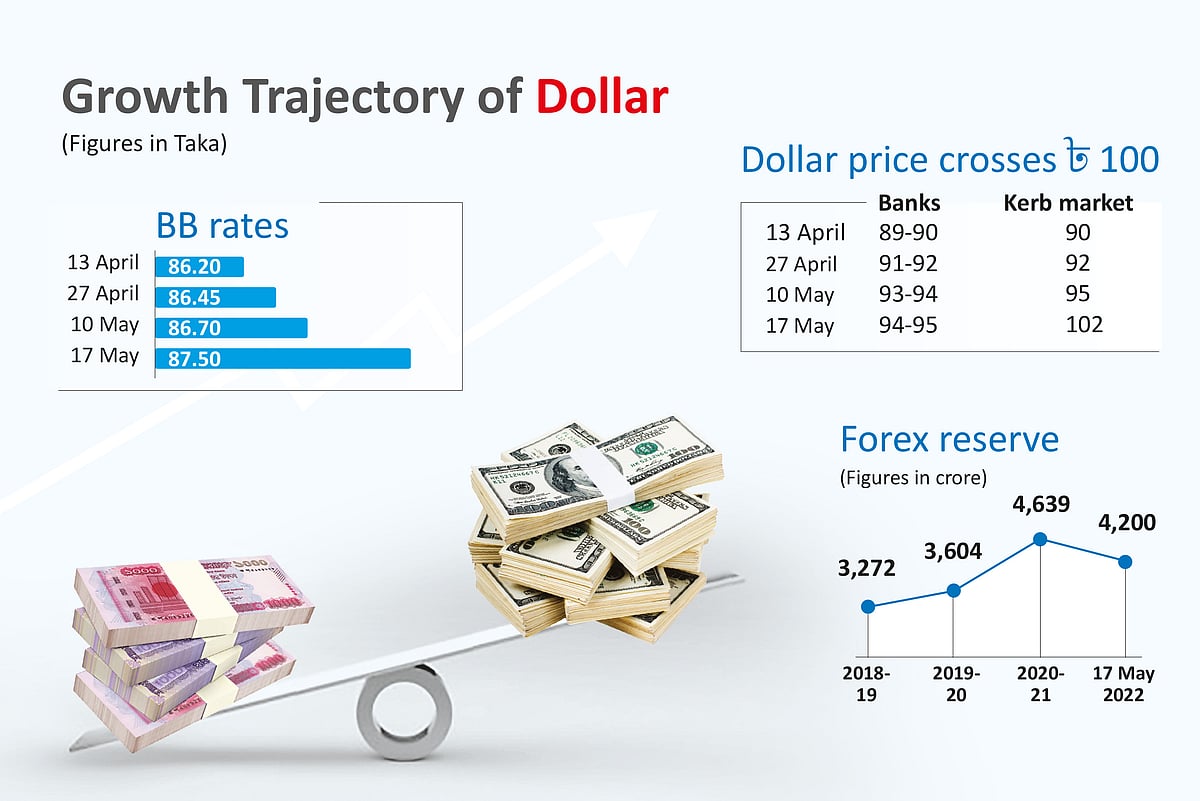 Growth Trajectory of Dollar
(Figures in Taka)

BB rates
13 April 86.20
27 April 86.45
10 May 86.70
17 May 87.50

Dollar price crosses ৳ 100

| | Banks | Kerb market |
|---|---|---|
| 13 April | 89-90 | 90 |
| 27 April | 91-92 | 92 |
| 10 May | 93-94 | 95 |
| 17 May | 94-95 | 102 |

Forex reserve
(Figures in crore)

3,272
3,604
4,639
4,200

2018-19
2019-20
2020-21
17 May 2022